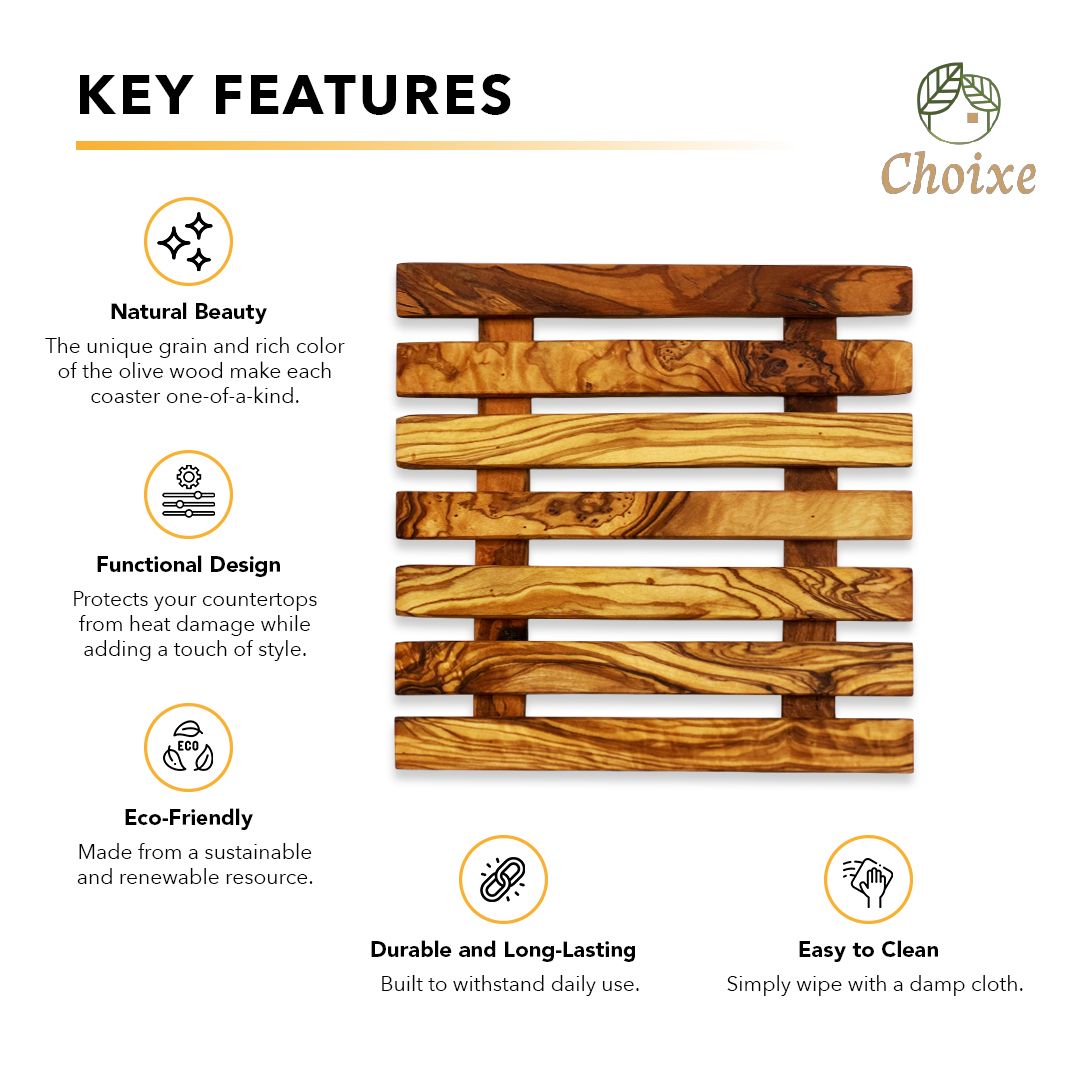 KEY FEATURES

Choixe

Natural Beauty
The unique grain and rich color of the olive wood make each coaster one-of-a-kind.

Functional Design
Protects your countertops from heat damage while adding a touch of style.

ECO

Eco-Friendly
Made from a sustainable and renewable resource.

Durable and Long-Lasting
Built to withstand daily use.

Easy to Clean
Simply wipe with a damp cloth.